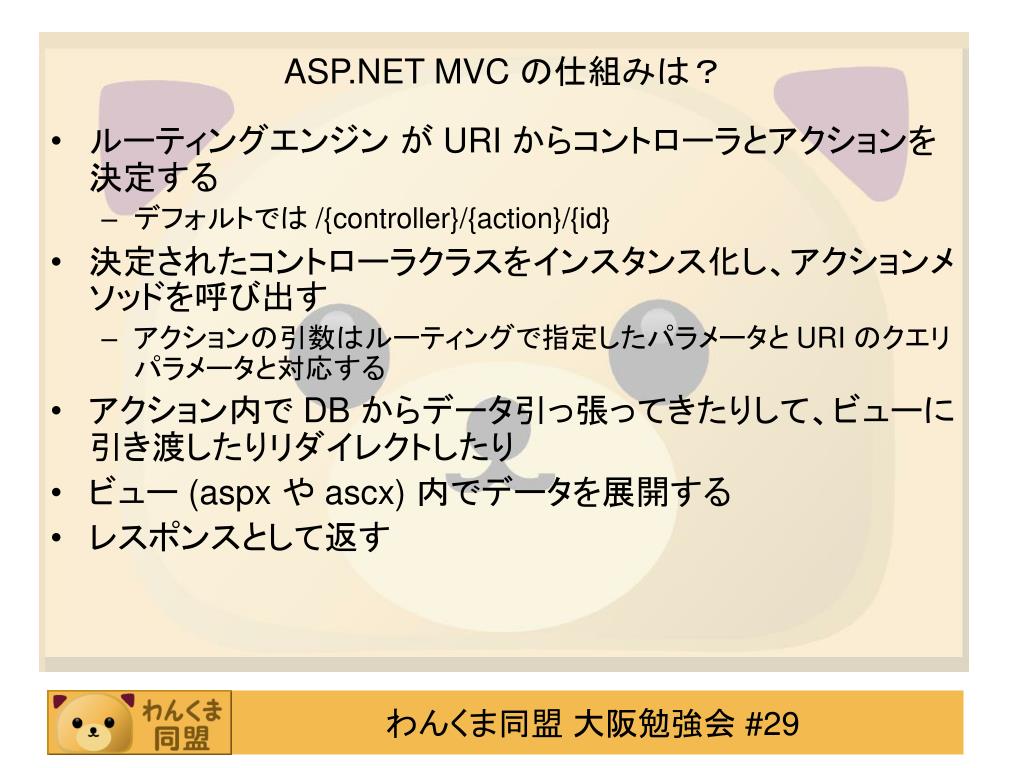 ASP.NET MVC の仕組みは？

• ルーティングエンジン が URI からコントローラとアクションを決定する
  – デフォルトでは /{controller}/{action}/{id}
• 決定されたコントローラクラスをインスタンス化し、アクションメソッドを呼び出す
  – アクションの引数はルーティングで指定したパラメータと URI のクエリパラメータと対応する
• アクション内で DB からデータ引っ張ってきたりして、ビューに引き渡したりリダイレクトしたり
• ビュー (aspx や ascx) 内でデータを展開する
• レスポンスとして返す

わんくま同盟

わんくま同盟 大阪勉強会 #29